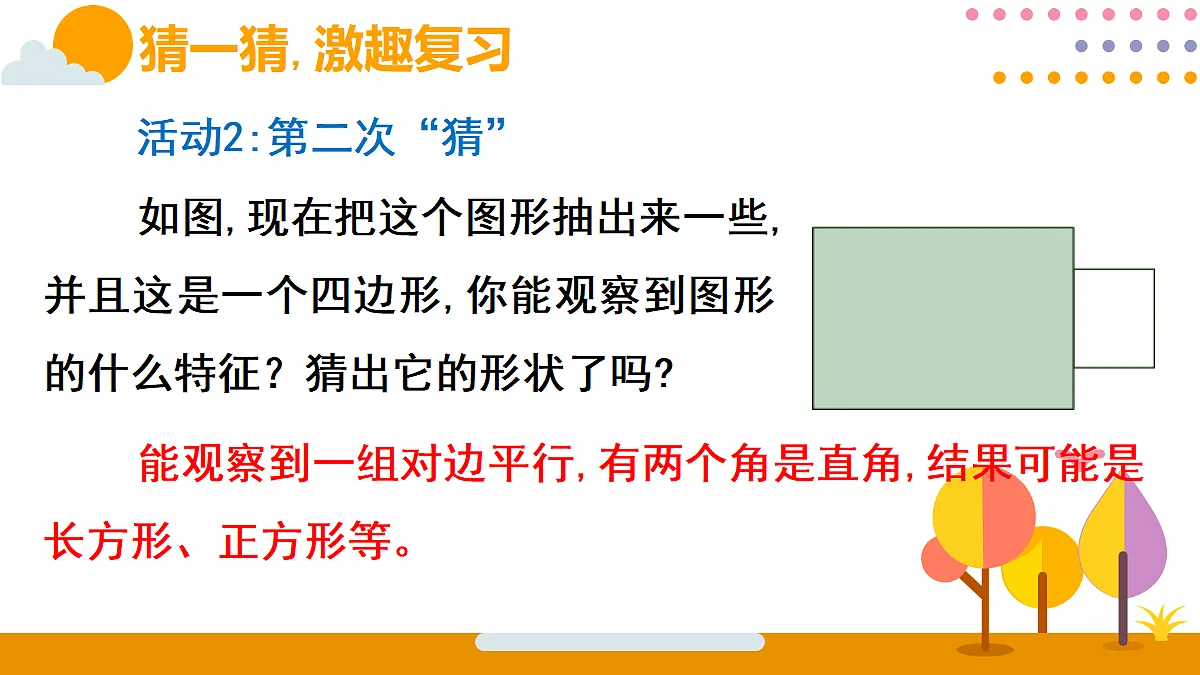 猜一猜，激趣复习

活动2：第二次“猜”

如图，现在把这个图形抽出来一些，并且这是一个四边形，你能观察到图形的什么特征？猜出它的形状了吗？

能观察到一组对边平行，有两个角是直角，结果可能是长方形、正方形等。